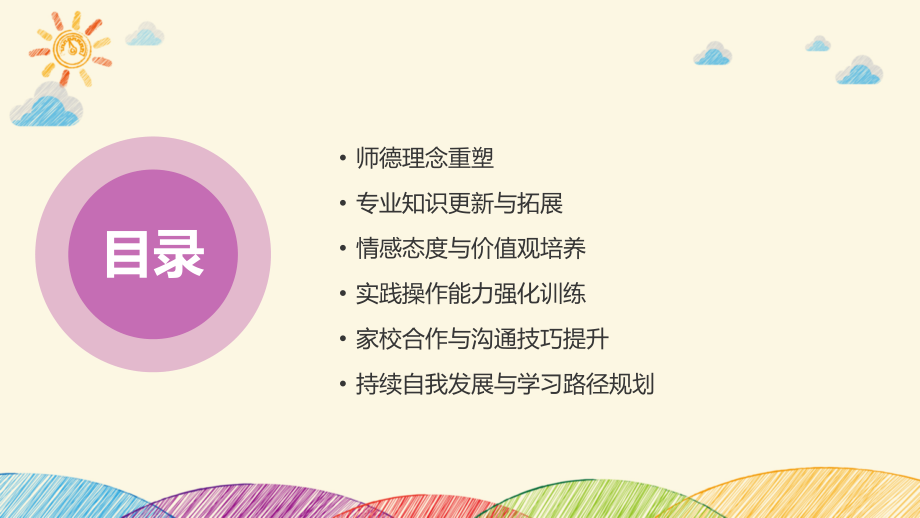 目录

• 师德理念重塑
• 专业知识更新与拓展
• 情感态度与价值观培养
• 实践操作能力强化训练
• 家校合作与沟通技巧提升
• 持续自我发展与学习路径规划